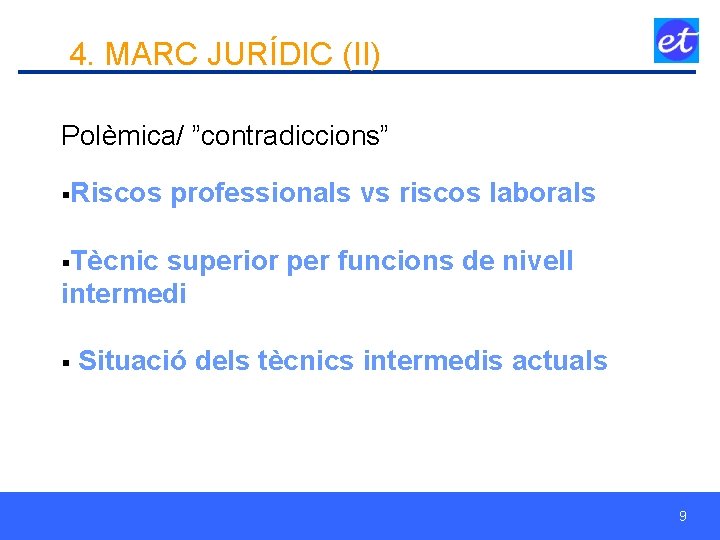 4. MARC JURÍDIC (II)

et

Polèmica/ ”contradiccions”

▪Riscos professionals vs riscos laborals

▪Tècnic superior per funcions de nivell intermedi

▪ Situació dels tècnics intermedis actuals

9